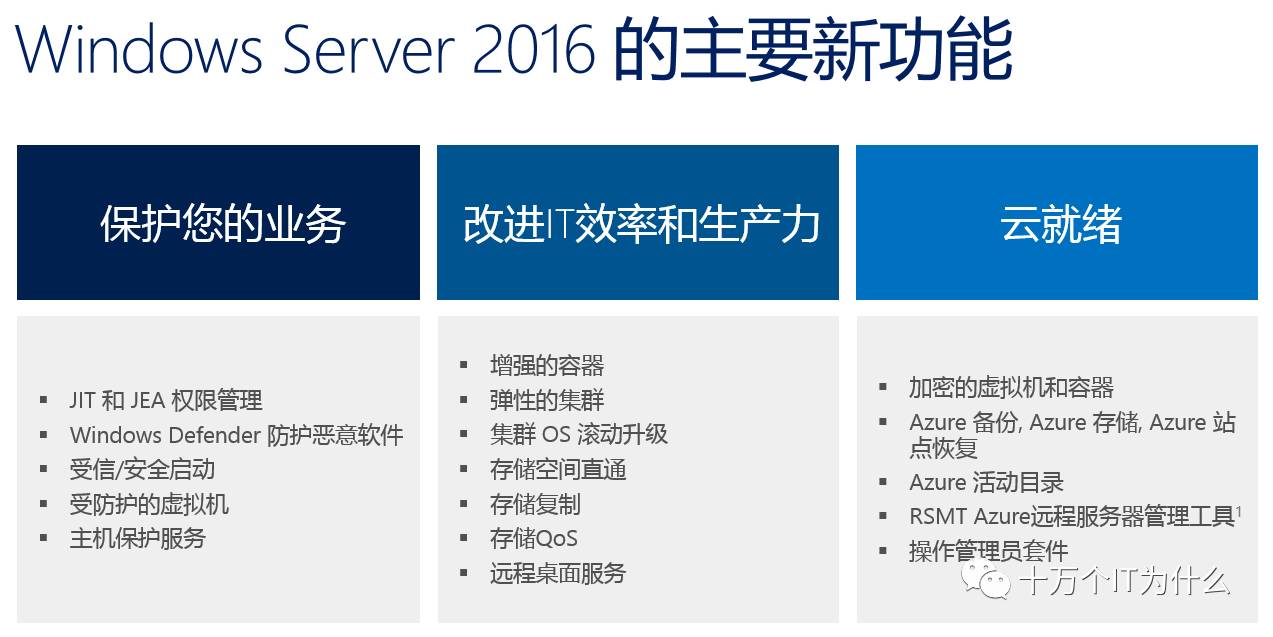 Windows Server 2016 的主要新功能

保护您的业务

- JIT 和 JEA 权限管理
- Windows Defender 防护恶意软件
- 受信/安全启动
- 受防护的虚拟机
- 主机保护服务

改进IT效率和生产力

- 增强的容器
- 弹性的集群
- 集群 OS 滚动升级
- 存储空间直通
- 存储复制
- 存储QoS
- 远程桌面服务

云就绪

- 加密的虚拟机和容器
- Azure 备份, Azure 存储, Azure 站点恢复
- Azure 活动目录
- RSMT Azure远程服务器管理工具$^1$
- 操作管理员套件

十万个IT为什么